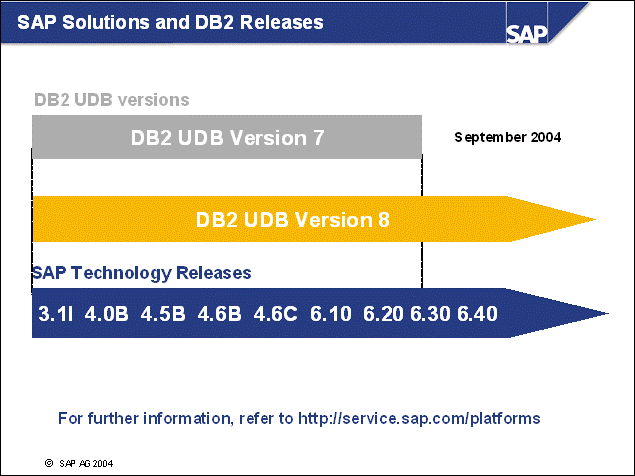 SAP Solutions and DB2 Releases

SAP

DB2 UDB versions

DB2 UDB Version 7

September 2004

DB2 UDB Version 8

SAP Technology Releases

3.1I 4.0B 4.5B 4.6B 4.6C 6.10 6.20 6.30 6.40

For further information, refer to http://service.sap.com/platforms

© SAP AG 2004